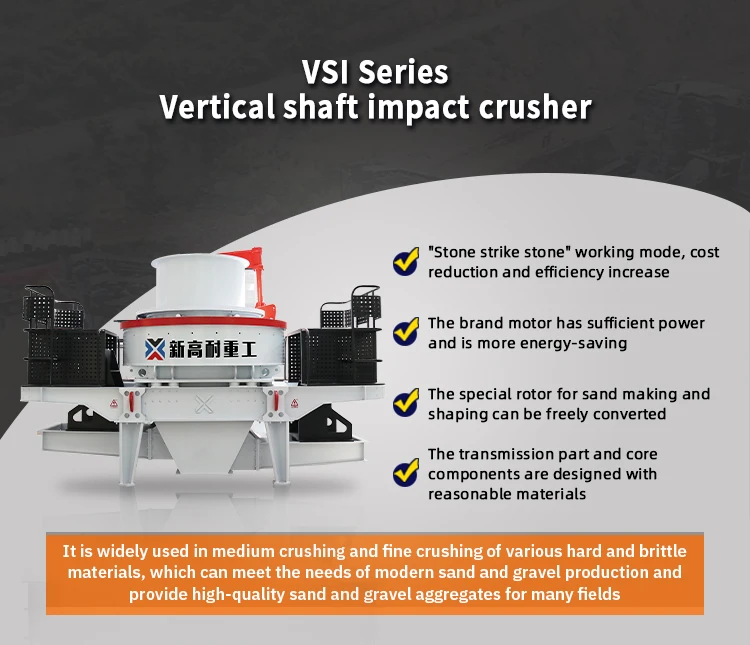 VSI Series
Vertical shaft impact crusher

新高耐重工

"Stone strike stone" working mode, cost reduction and efficiency increase

The brand motor has sufficient power and is more energy-saving

The special rotor for sand making and shaping can be freely converted

The transmission part and core components are designed with reasonable materials

It is widely used in medium crushing and fine crushing of various hard and brittle materials, which can meet the needs of modern sand and gravel production and provide high-quality sand and gravel aggregates for many fields